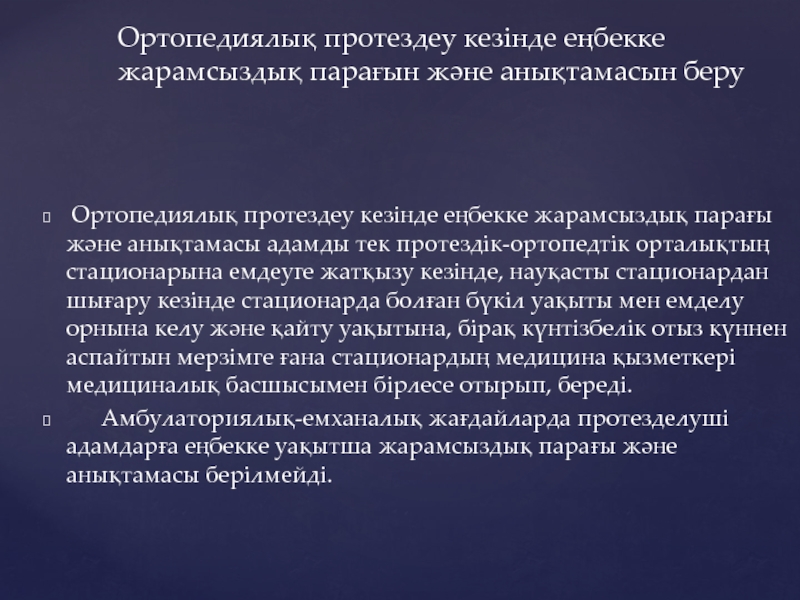 Ортопедиялық протездеу кезінде еңбекке жарамсыздық парағын және анықтамасын беру

Ортопедиялық протездеу кезінде еңбекке жарамсыздық парағы және анықтамасы адамды тек протездік-ортопедтік орталықтың стационарына емдеуге жатқызу кезінде, науқасты стационардан шығару кезінде стационарда болған бүкіл уақыты мен емделу орнына келу және қайту уақытына, бірақ күнтізбелік отыз күннен аспайтын мерзімге ғана стационардың медицина қызметкері медициналық басшысымен бірлесе отырып, береді.

Амбулаториялық-емханалық жағдайларда протезделуші адамдарға еңбекке уақытша жарамсыздық парағы және анықтамасы берілмейді.